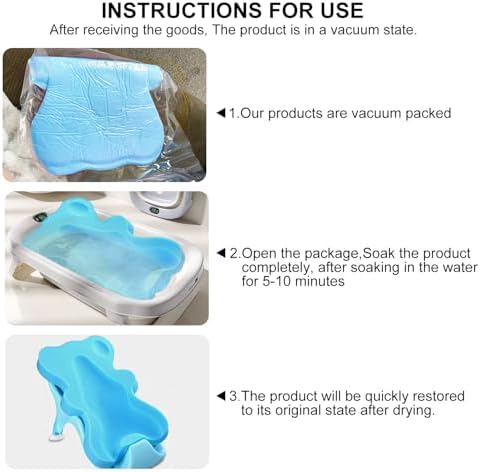 INSTRUCTIONS FOR USE

After receiving the goods, The product is in a vacuum state.

◀1.Our products are vacuum packed

◀2.Open the package,Soak the product completely, after soaking in the water for 5-10 minutes

◀3.The product will be quickly restored to its original state after drying.